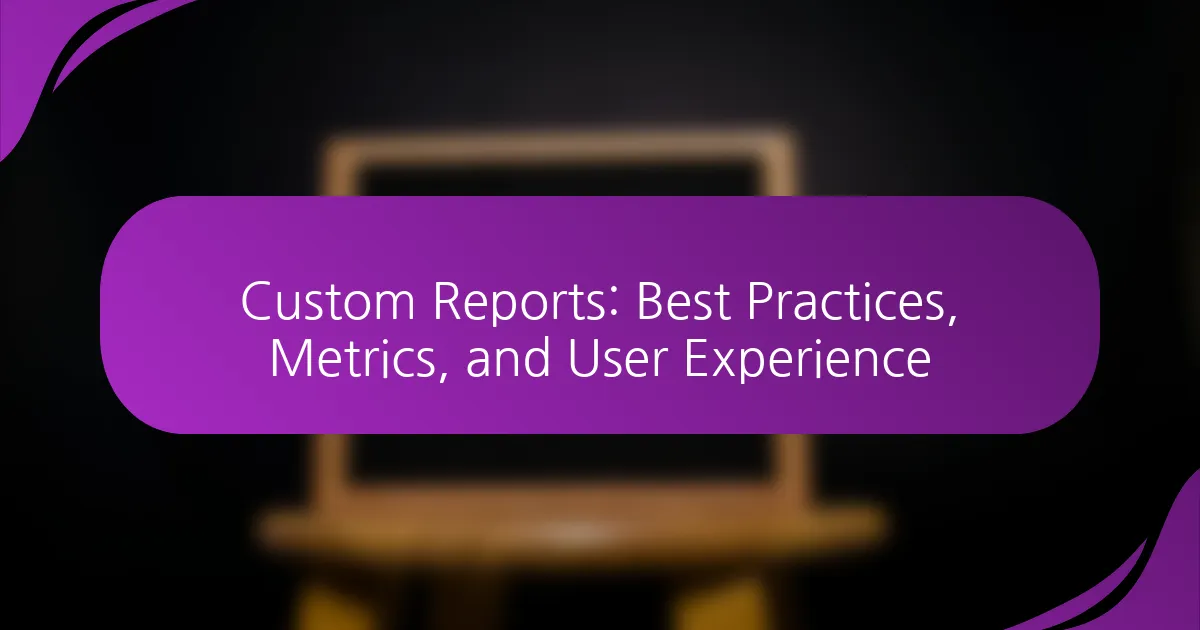 Custom Reports: Best Practices, Metrics, and User Experience